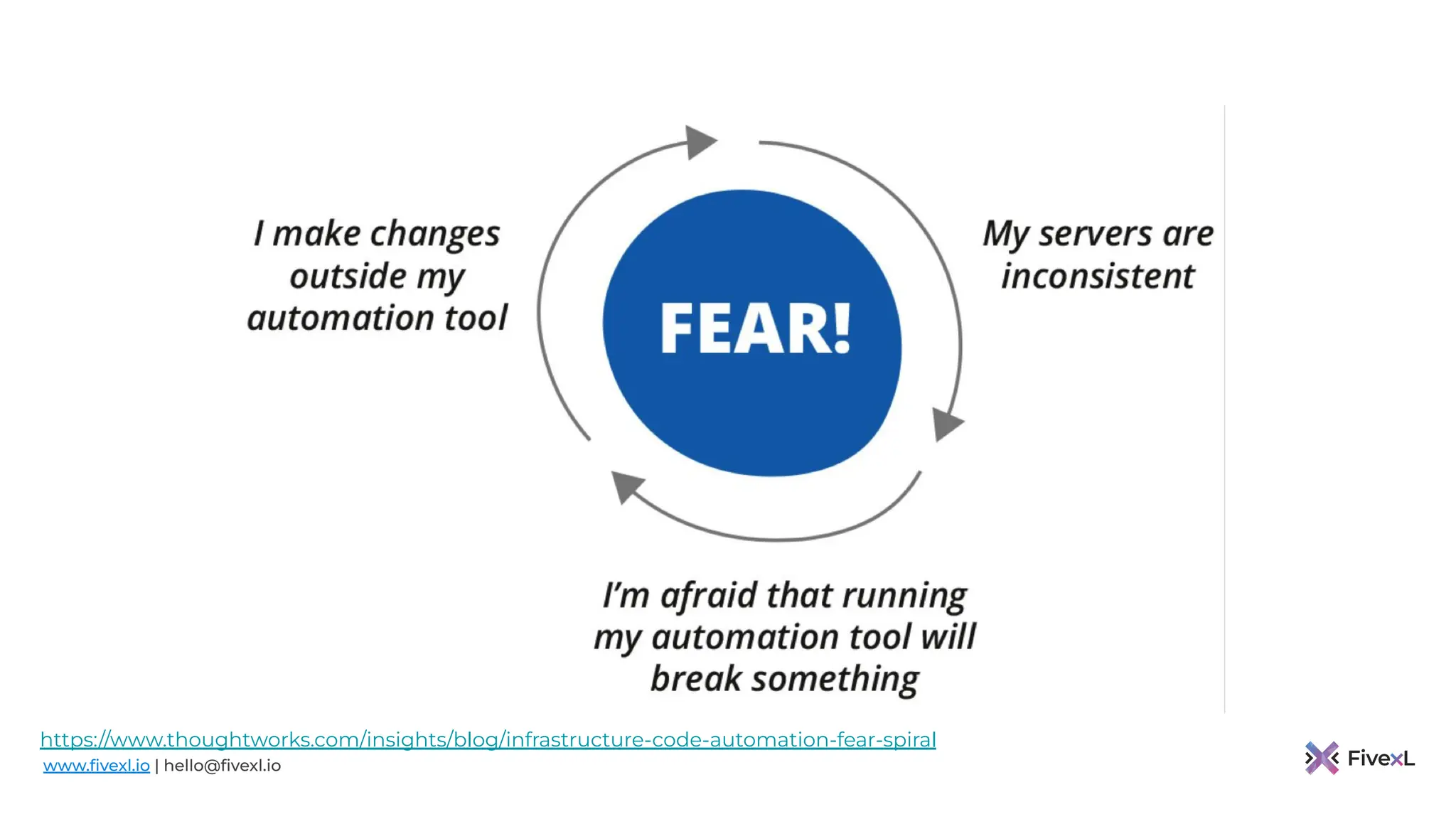 I make changes outside my automation tool

FEAR!

My servers are inconsistent

I'm afraid that running my automation tool will break something

https://www.thoughtworks.com/insights/blog/infrastructure-code-automation-fear-spiral
www.fivexl.io | hello@fivexl.io

FivexL